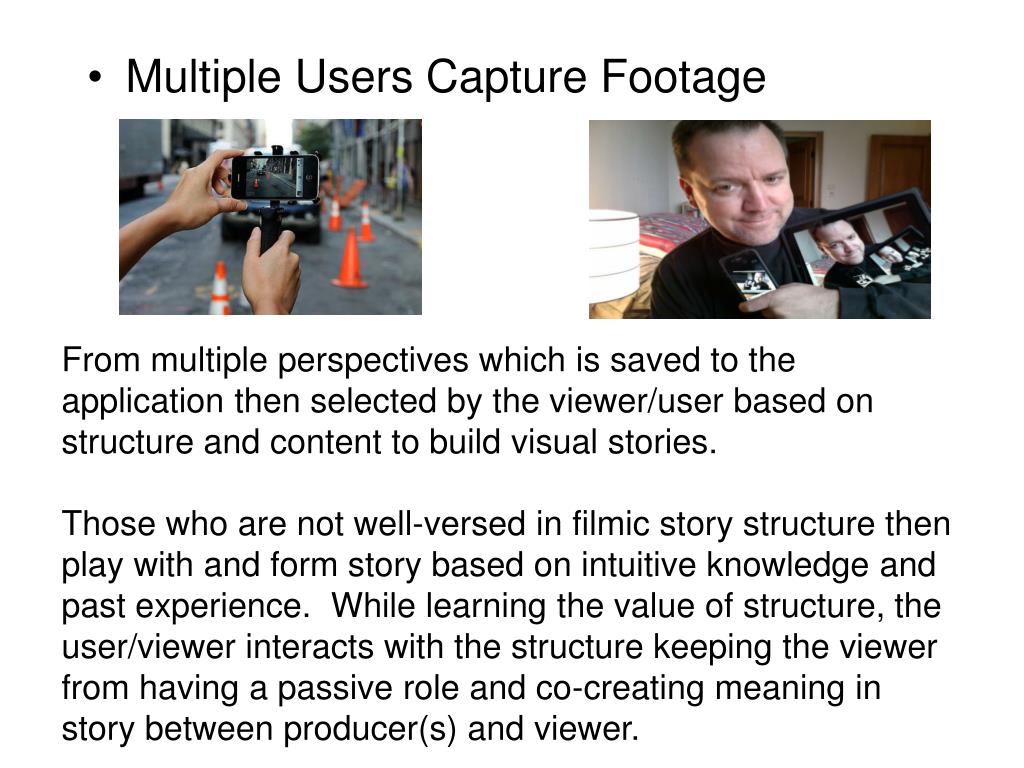 • Multiple Users Capture Footage

From multiple perspectives which is saved to the application then selected by the viewer/user based on structure and content to build visual stories.

Those who are not well-versed in filmic story structure then play with and form story based on intuitive knowledge and past experience.  While learning the value of structure, the user/viewer interacts with the structure keeping the viewer from having a passive role and co-creating meaning in story between producer(s) and viewer.